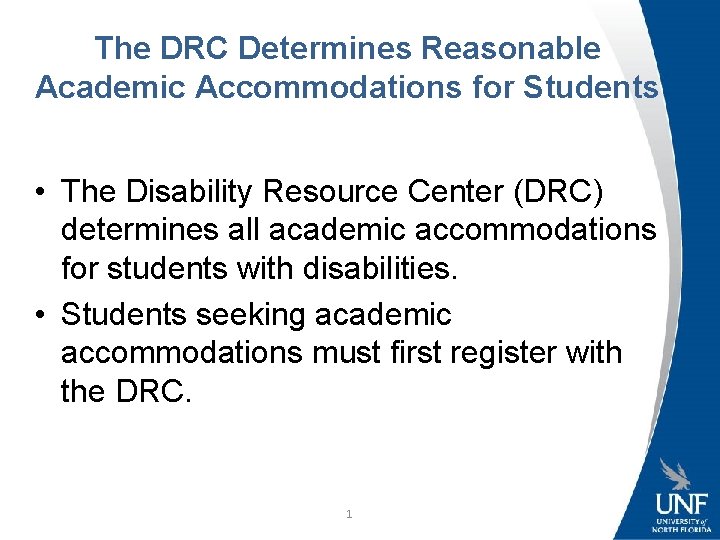 The DRC Determines Reasonable Academic Accommodations for Students

• The Disability Resource Center (DRC) determines all academic accommodations for students with disabilities.
• Students seeking academic accommodations must first register with the DRC.

1

UNF
UNIVERSITY of NORTH FLORIDA